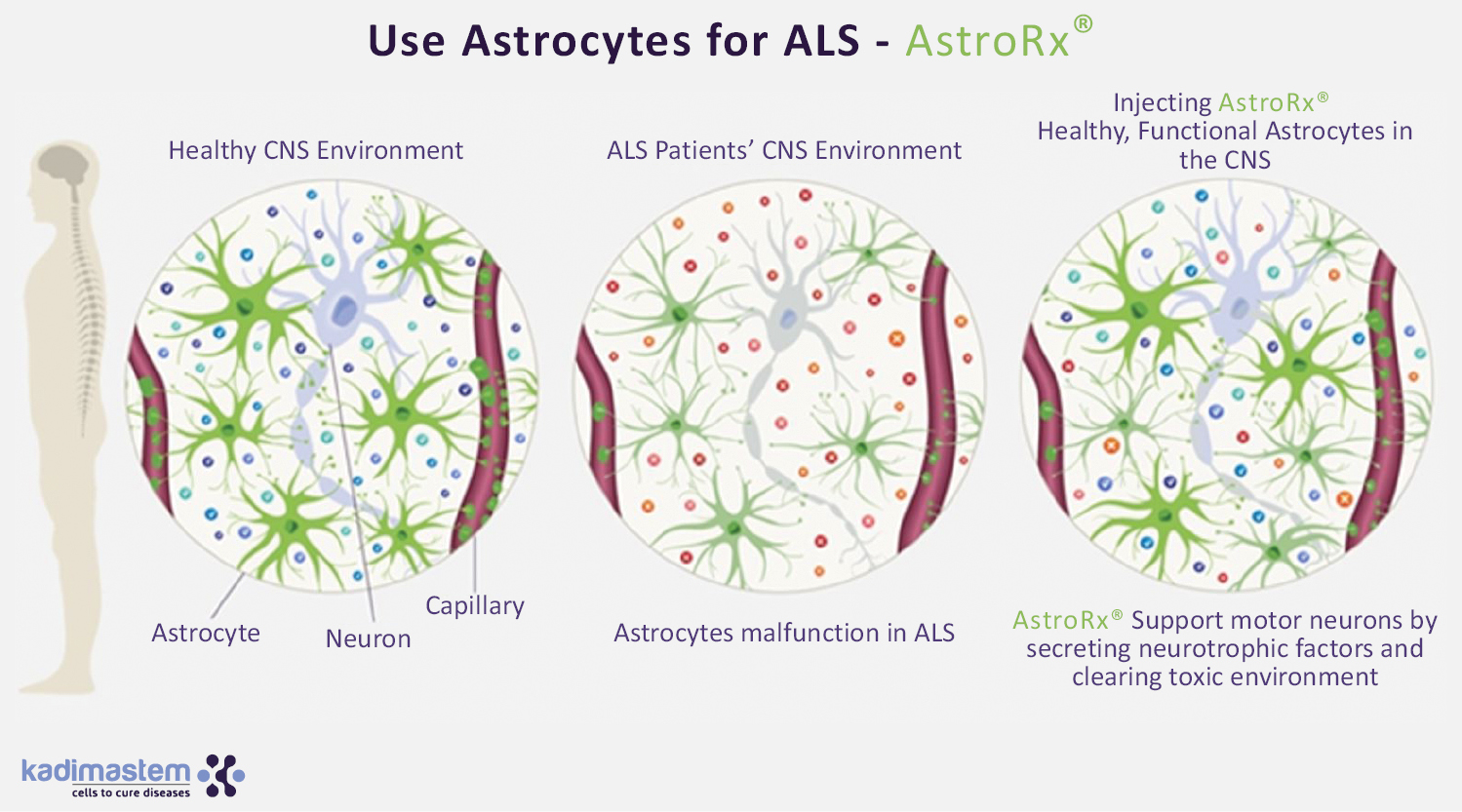 Use Astrocytes for ALS - AstroRx®

Healthy CNS Environment

Astrocyte

Neuron

Capillary

ALS Patients' CNS Environment

Astrocytes malfunction in ALS

Injecting AstroRx® Healthy, Functional Astrocytes in the CNS

AstroRx® Support motor neurons by secreting neurotrophic factors and clearing toxic environment

kadimastem
cells to cure diseases